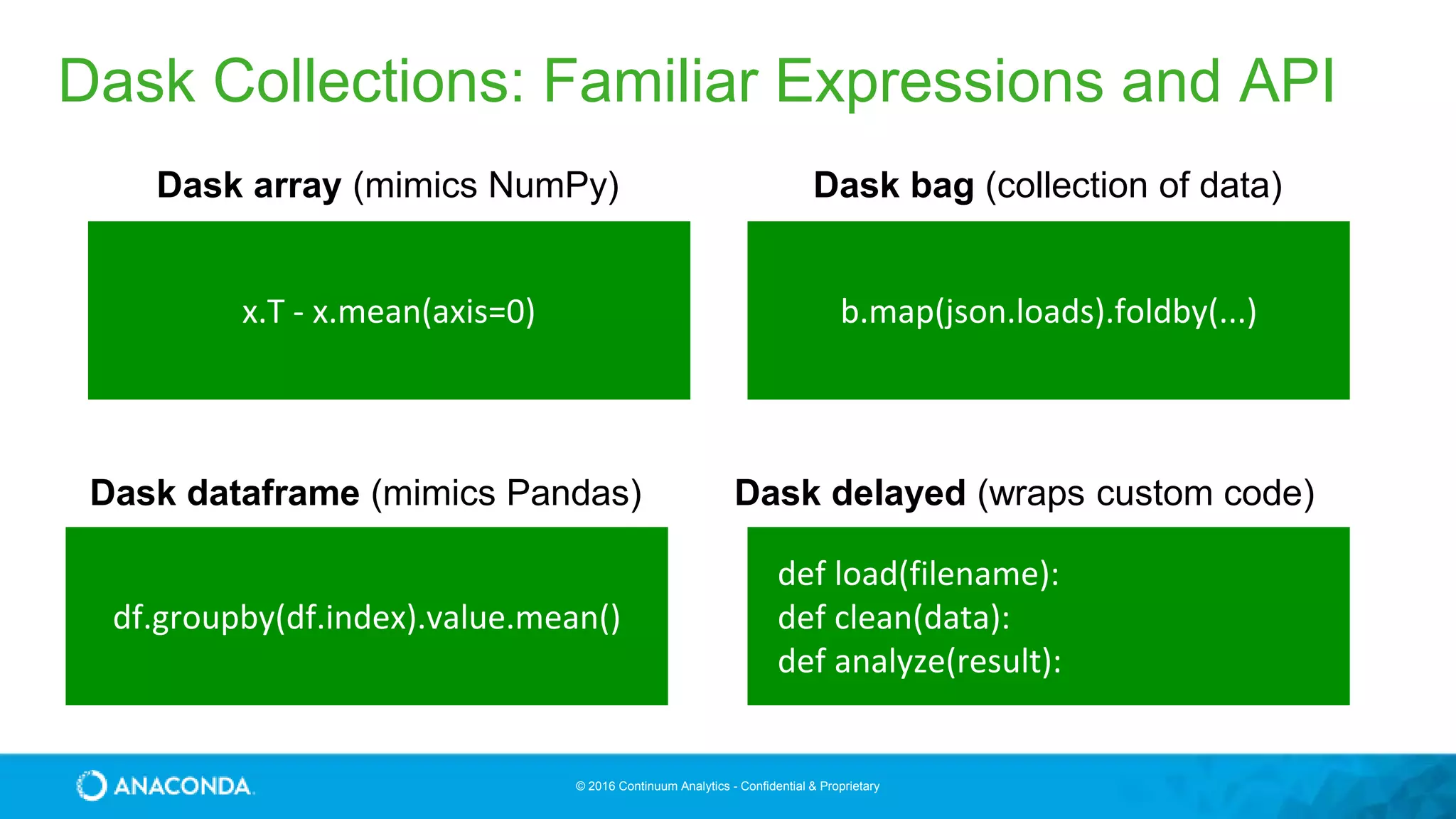 Dask Collections: Familiar Expressions and API

Dask array (mimics NumPy)

x.T - x.mean(axis=0)

Dask bag (collection of data)

b.map(json.loads).foldby(...)

Dask dataframe (mimics Pandas)

df.groupby(df.index).value.mean()

Dask delayed (wraps custom code)

def load(filename):
def clean(data):
def analyze(result):

ANACONDA.

© 2016 Continuum Analytics - Confidential & Proprietary